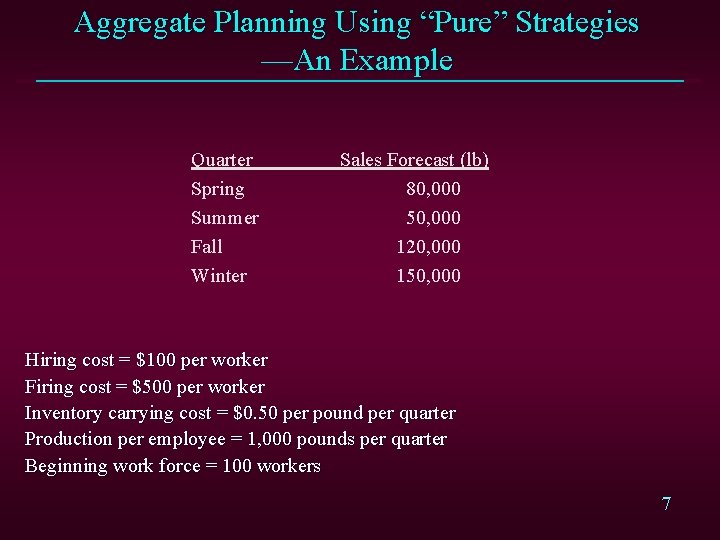 Aggregate Planning Using “Pure” Strategies —An Example

| Quarter | Sales Forecast (lb) |
|---|---|
| Spring | 80,000 |
| Summer | 50,000 |
| Fall | 120,000 |
| Winter | 150,000 |

Hiring cost = \$100 per worker
Firing cost = \$500 per worker
Inventory carrying cost = \$0.50 per pound per quarter
Production per employee = 1,000 pounds per quarter
Beginning work force = 100 workers

7